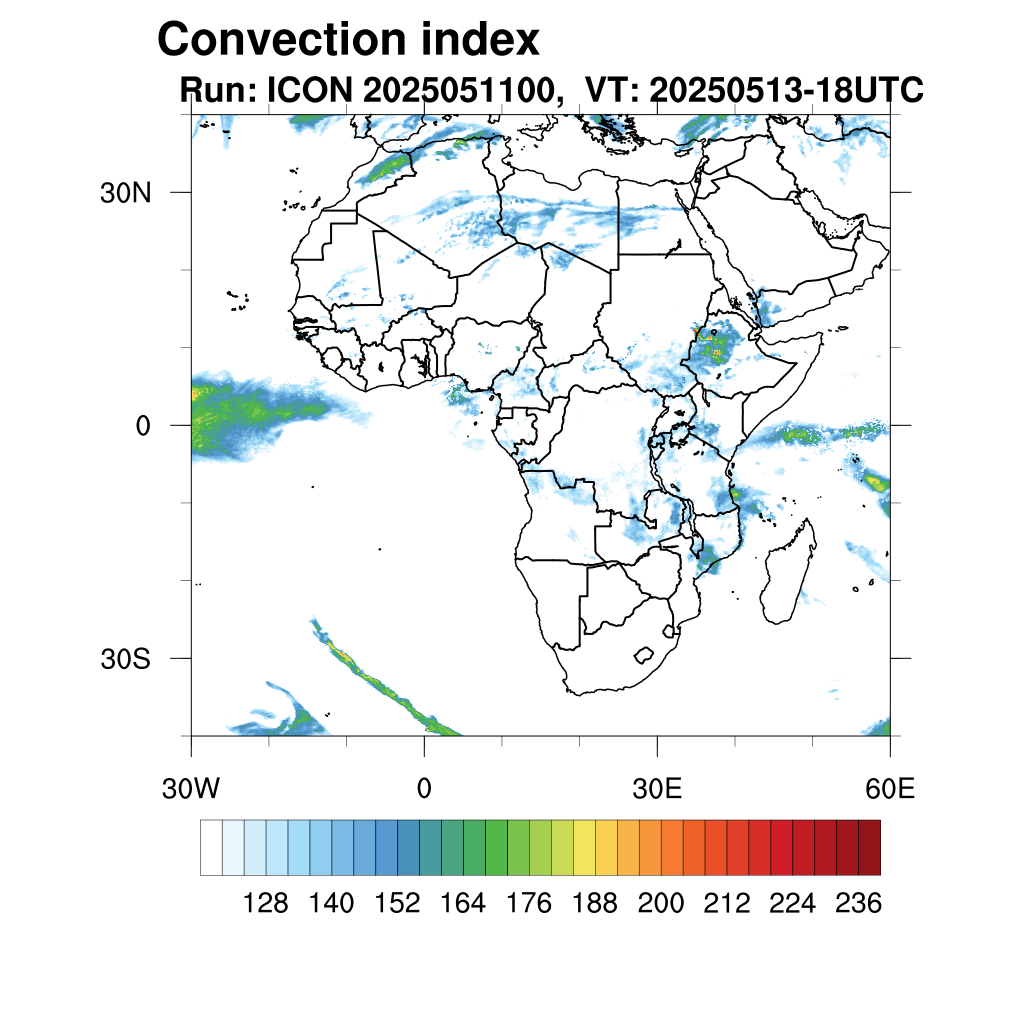 Convection index
Run: ICON 2025051100, VT: 20250513-18UTC

30N
0
30S

30W
0
30E
60E

128 140 152 164 176 188 200 212 224 236